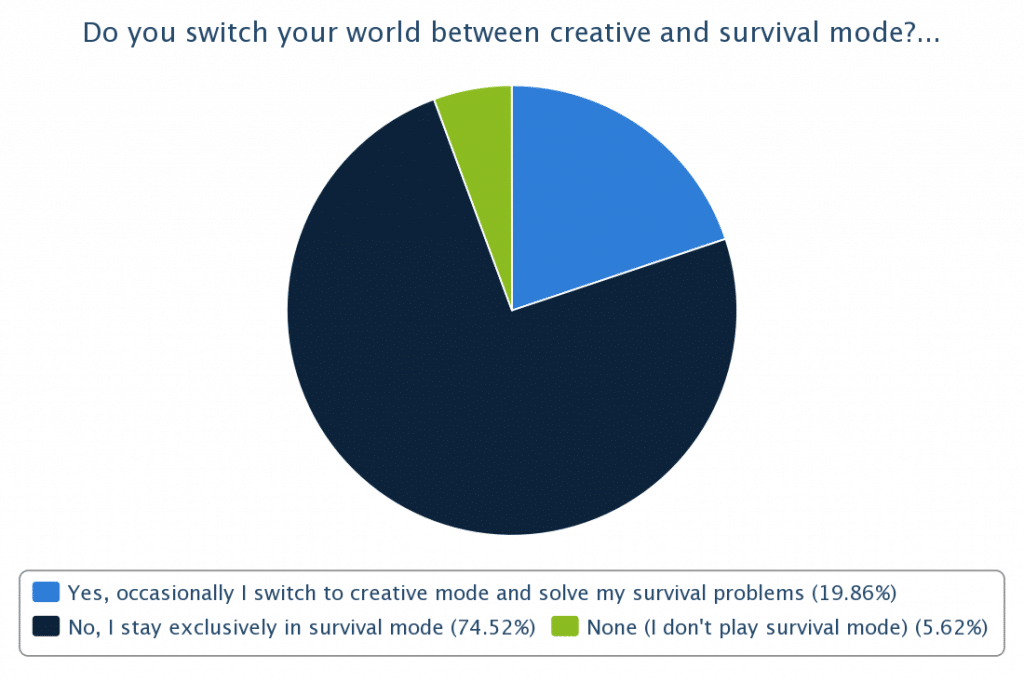 Do you switch your world between creative and survival mode?...

Yes, occasionally I switch to creative mode and solve my survival problems (19.86%)
No, I stay exclusively in survival mode (74.52%)
None (I don't play survival mode) (5.62%)